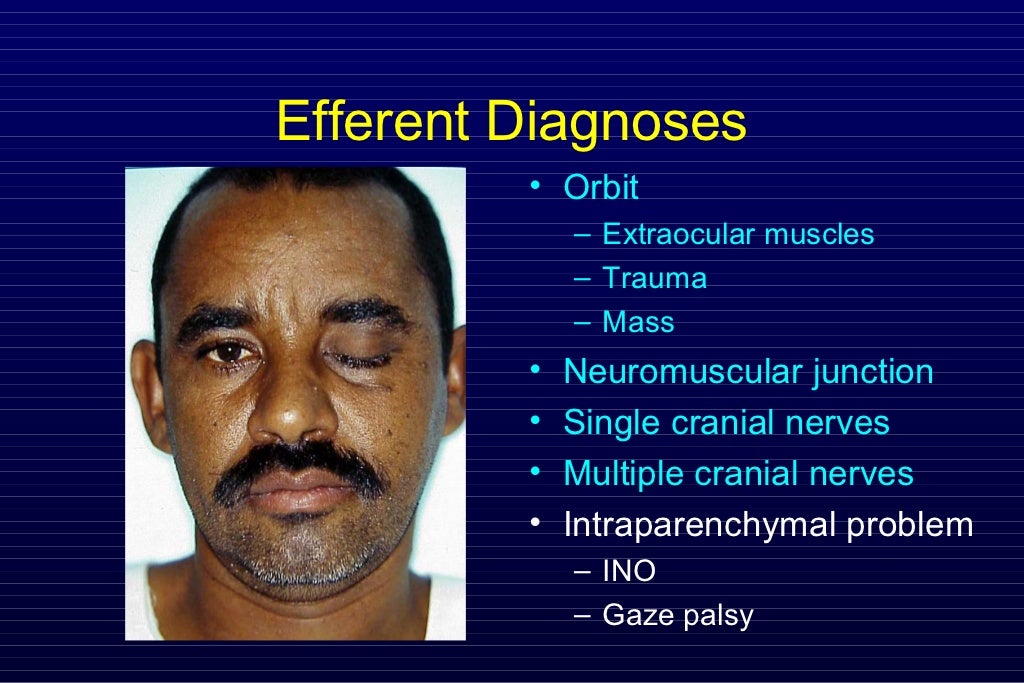 Efferent Diagnoses

• Orbit
 – Extraocular muscles
 – Trauma
 – Mass
• Neuromuscular junction
• Single cranial nerves
• Multiple cranial nerves
• Intraparenchymal problem
 – INO
 – Gaze palsy